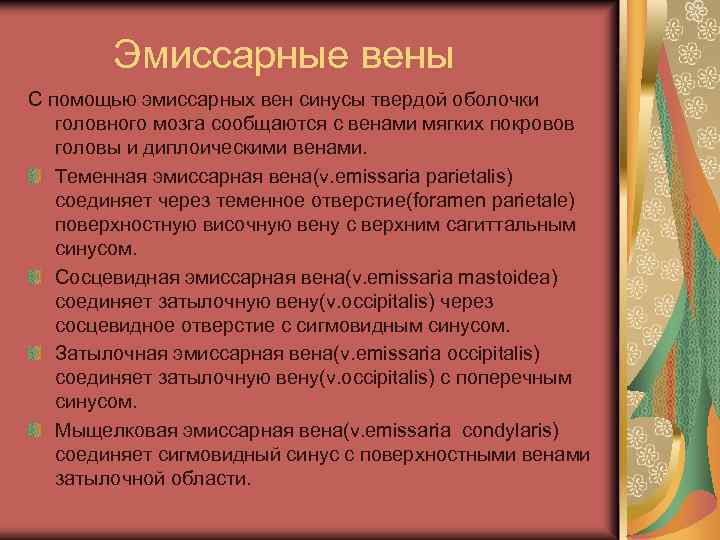 Эмиссарные вены

С помощью эмиссарных вен синусы твердой оболочки головного мозга сообщаются с венами мягких покровов головы и диплоическими венами.

Теменная эмиссарная вена(v.emissaria parietalis) соединяет через теменное отверстие(foramen parietale) поверхностную височную вену с верхним сагиттальным синусом.

Сосцевидная эмиссарная вена(v.emissaria mastoidea) соединяет затылочную вену(v.occipitalis) через сосцевидное отверстие с сигмовидным синусом.

Затылочная эмиссарная вена(v.emissaria occipitalis) соединяет затылочную вену(v.occipitalis) с поперечным синусом.

Мыщелковая эмиссарная вена(v.emissaria condylaris) соединяет сигмовидный синус с поверхностными венами затылочной области.